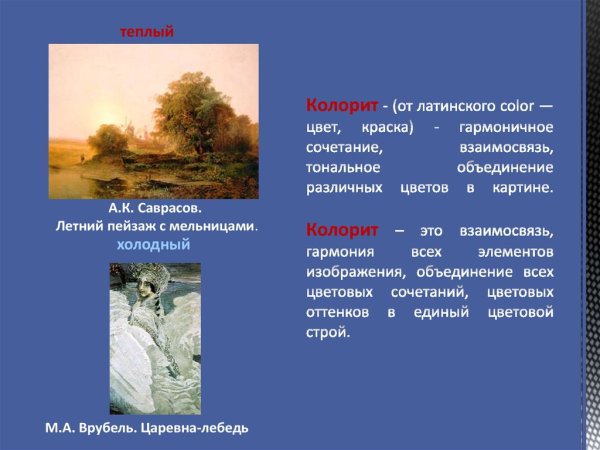 теплый

А.К. Саврасов.
Летний пейзаж с мельницами.

холодный

М.А. Врубель. Царевна-лебедь

Колорит - (от латинского color — цвет, краска) - гармоничное сочетание, взаимосвязь, тональное объединение различных цветов в картине.

Колорит – это взаимосвязь, гармония всех элементов изображения, объединение всех цветовых сочетаний, цветовых оттенков в единый цветовой строй.